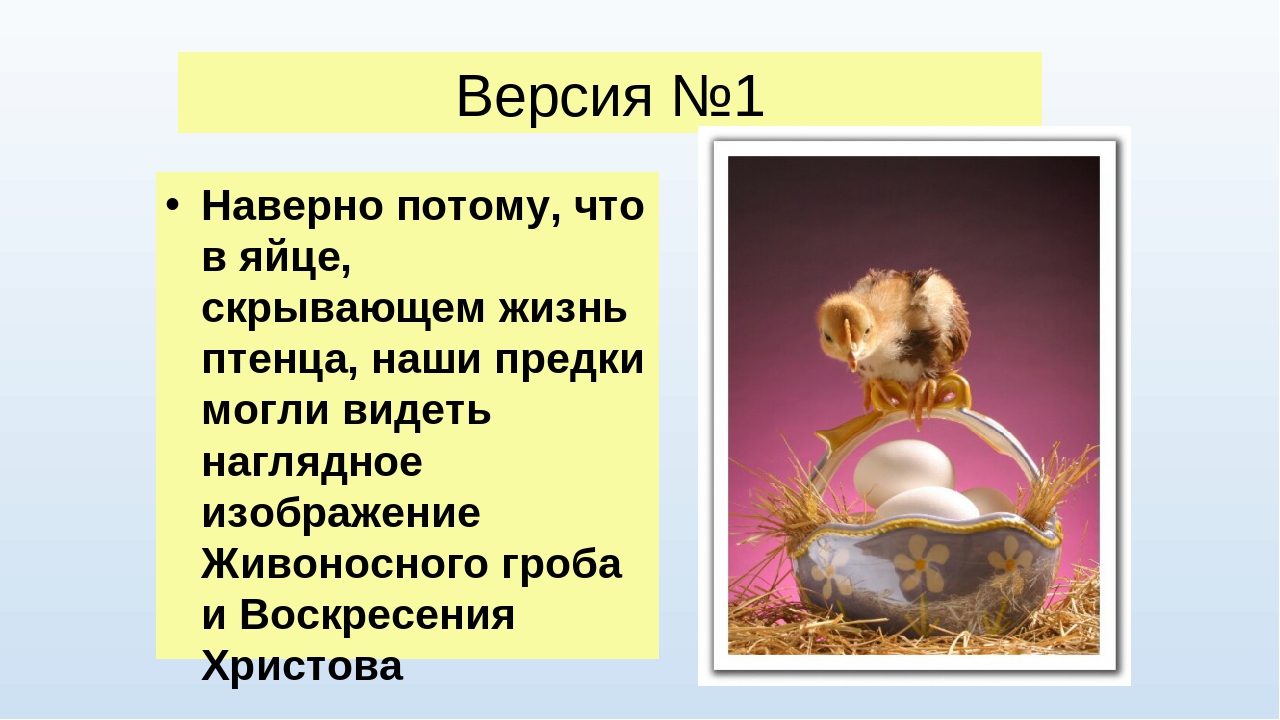 Версия №1

• Наверно потому, что в яйце, скрывающем жизнь птенца, наши предки могли видеть наглядное изображение Живоносного гроба и Воскресения Христова